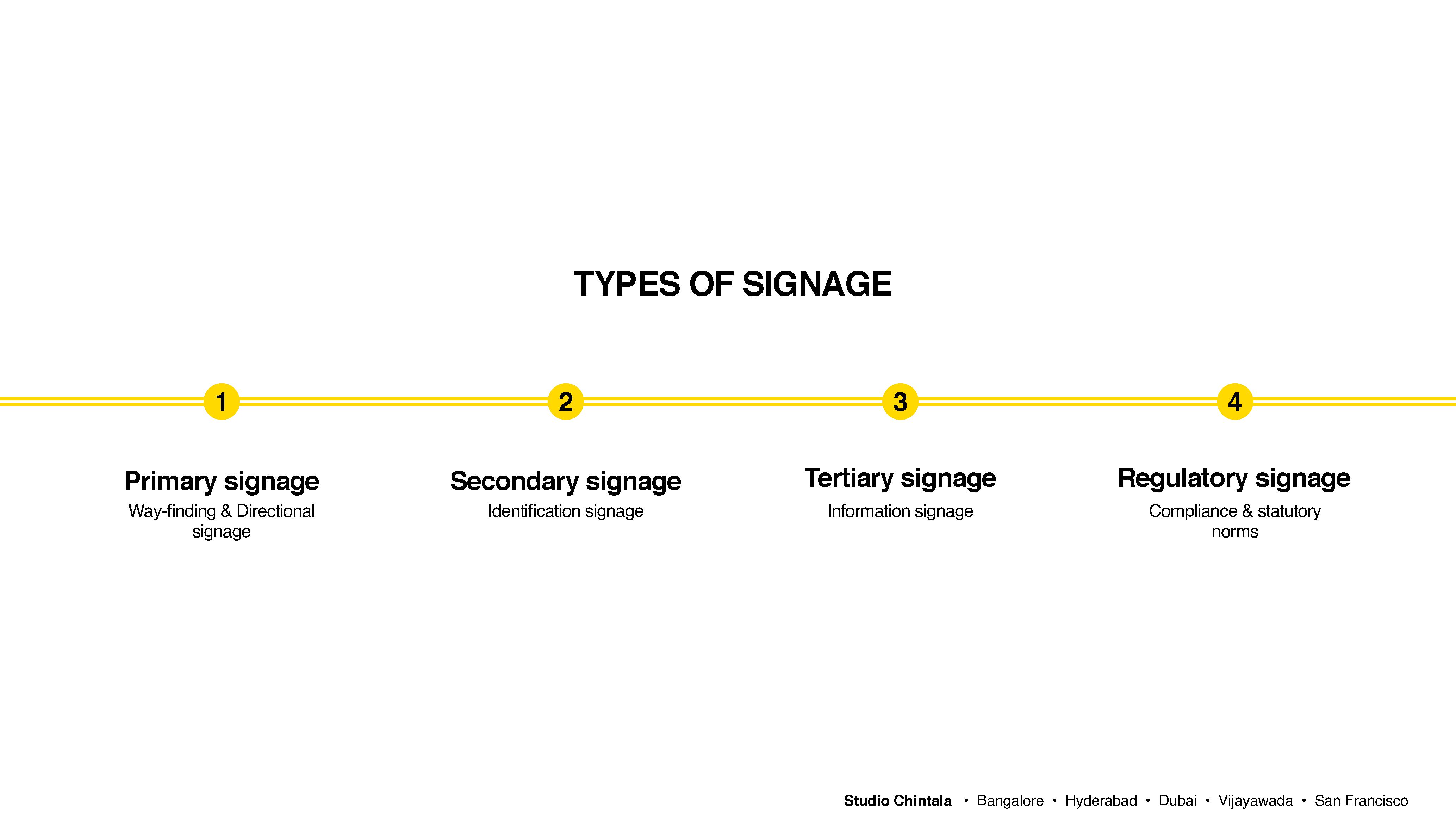 TYPES OF SIGNAGE

1

Primary signage
Way-finding & Directional signage

2

Secondary signage
Identification signage

3

Tertiary signage
Information signage

4

Regulatory signage
Compliance & statutory norms

Studio Chintala • Bangalore • Hyderabad • Dubai • Vijayawada • San Francisco